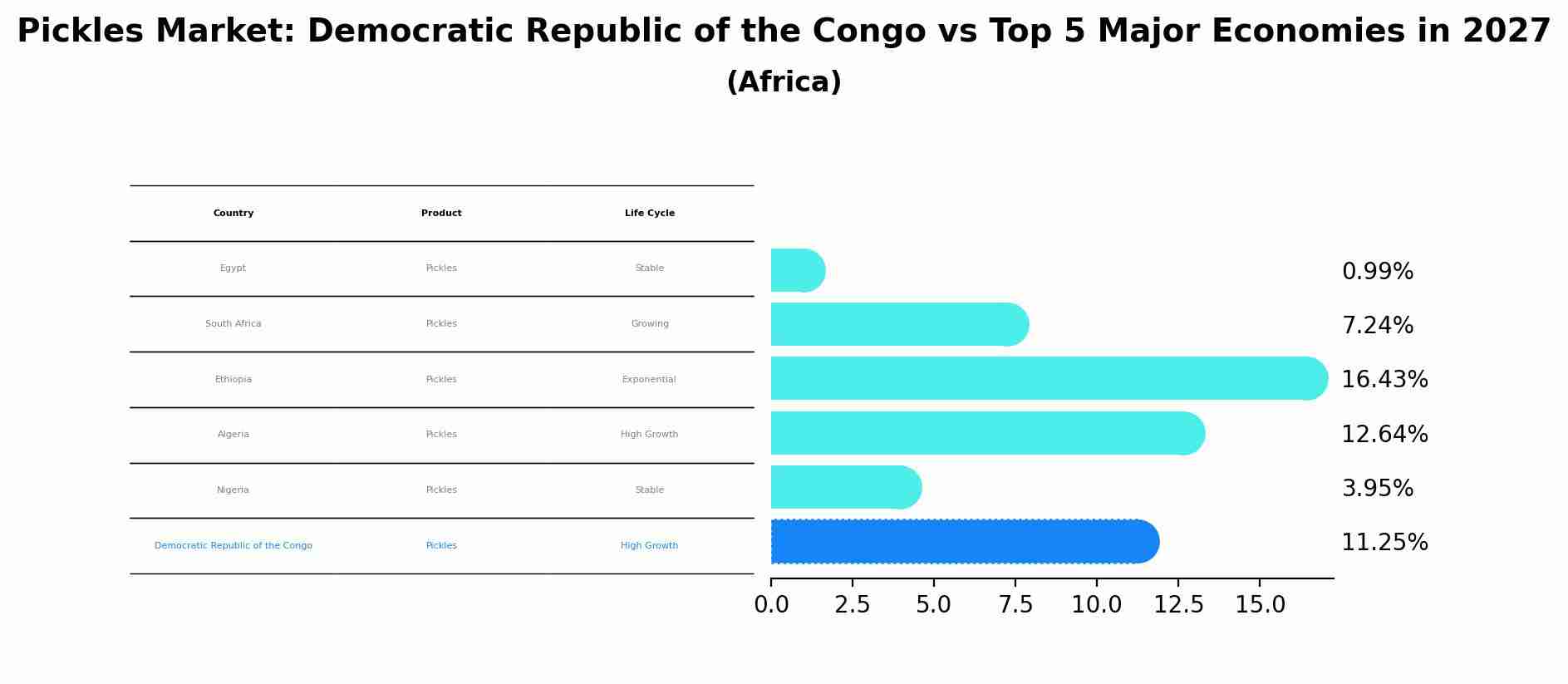 Pickles Market: Democratic Republic of the Congo vs Top 5 Major Economies in 2027

(Africa)

| Country | Product | Life Cycle |
|---|---|---|
| Egypt | Pickles | Stable |
| South Africa | Pickles | Growing |
| Ethiopia | Pickles | Exponential |
| Algeria | Pickles | High Growth |
| Nigeria | Pickles | Stable |
| Democratic Republic of the Congo | Pickles | High Growth |

0.99%
7.24%
16.43%
12.64%
3.95%
11.25%

0.0 2.5 5.0 7.5 10.0 12.5 15.0